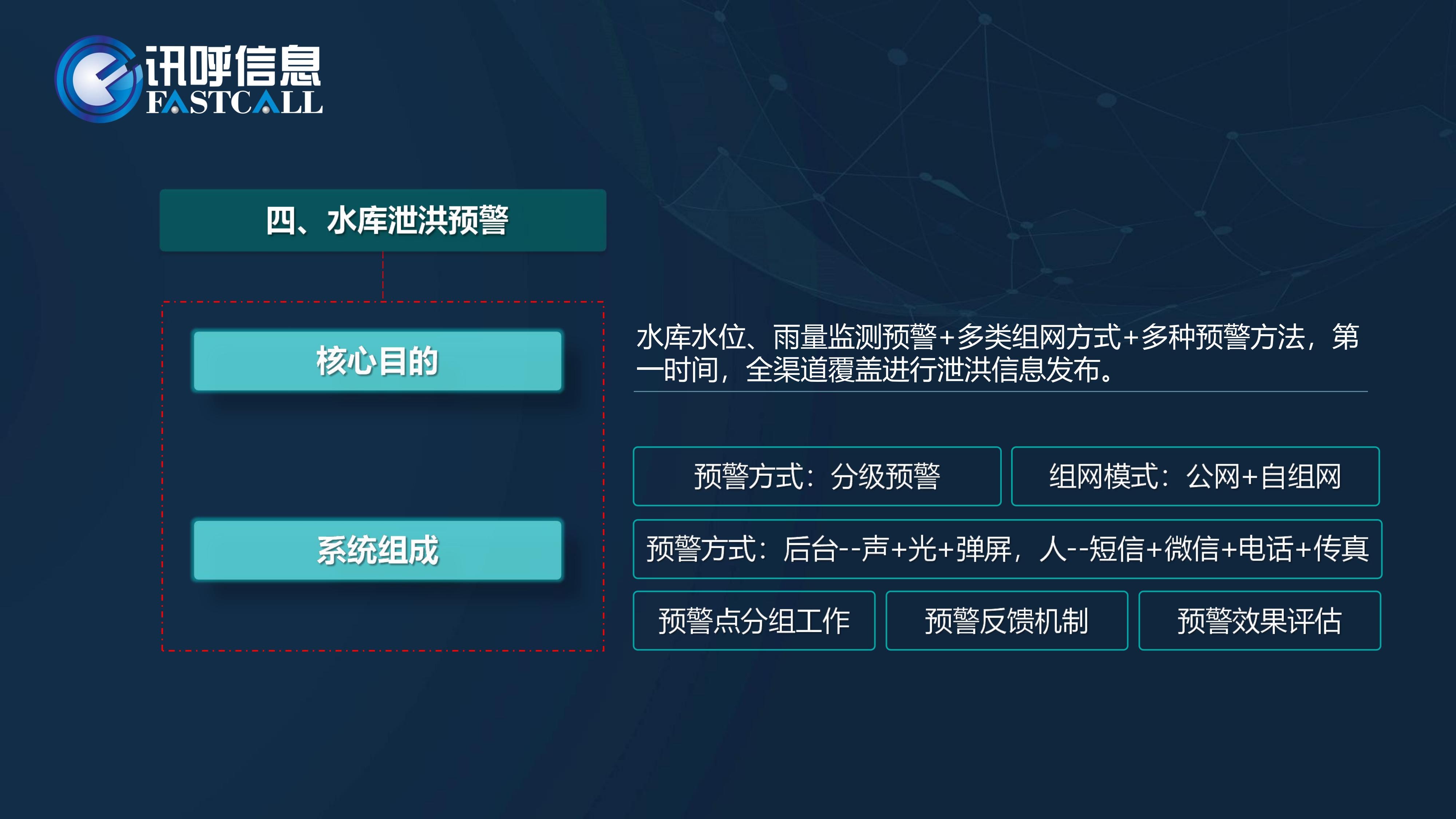 讯呼信息
FASTCALL

四、水库泄洪预警

核心目的

水库水位、雨量监测预警+多类组网方式+多种预警方法，第一时间，全渠道覆盖进行泄洪信息发布。

系统组成

预警方式：分级预警

组网模式：公网+自组网

预警方式：后台--声+光+弹屏，人--短信+微信+电话+传真

预警点分组工作

预警反馈机制

预警效果评估